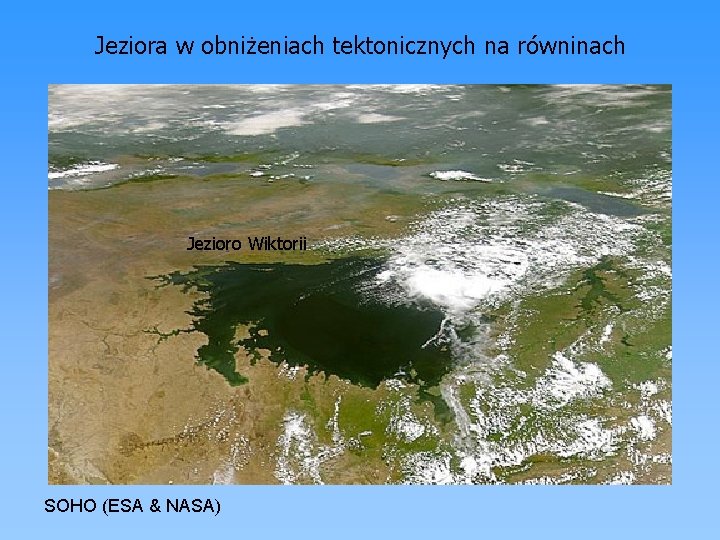 Jeziora w obniżeniach tektonicznych na równinach

Jezioro Wiktorii

SOHO (ESA & NASA)